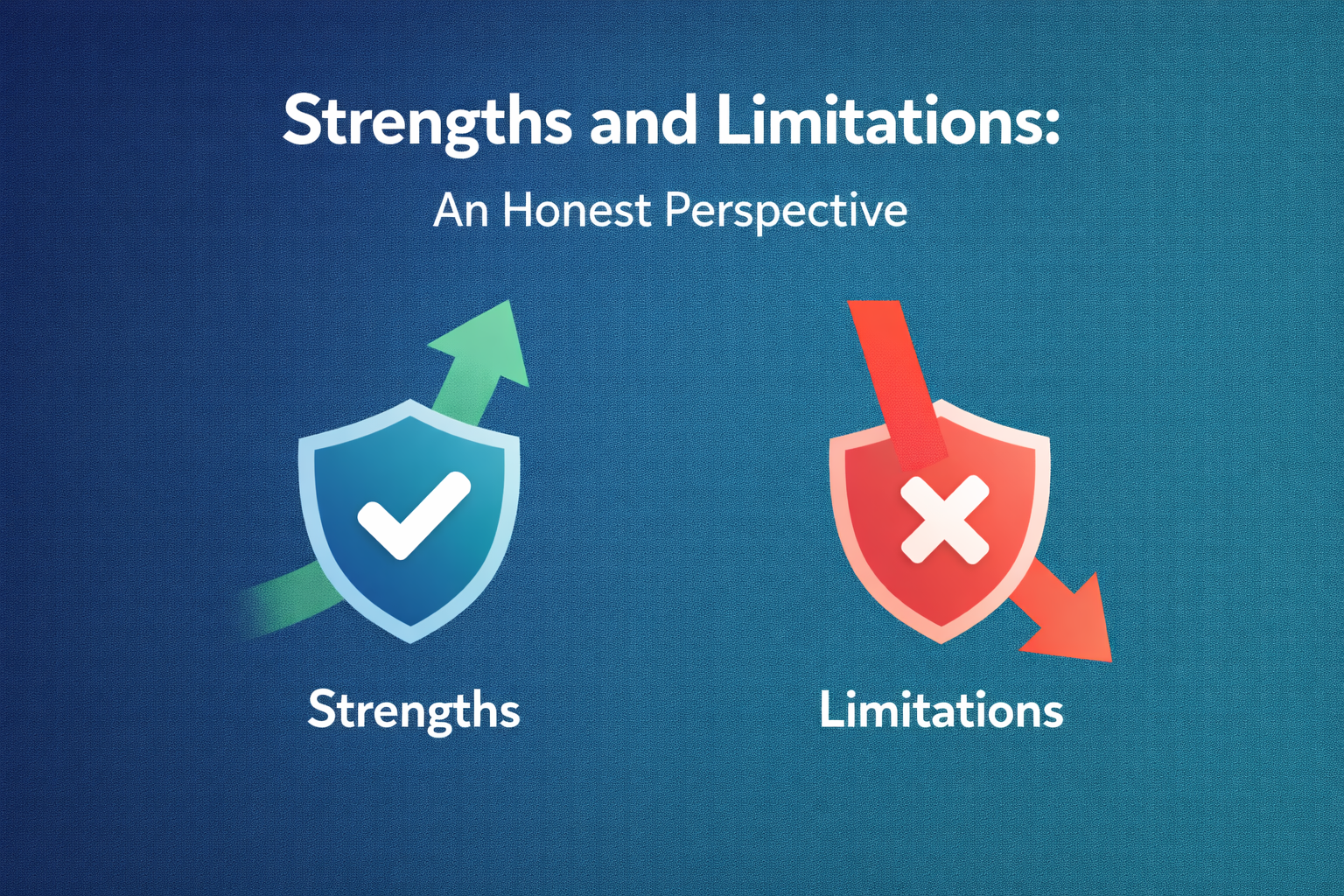 Strengths and Limitations:

An Honest Perspective

Strengths

Limitations